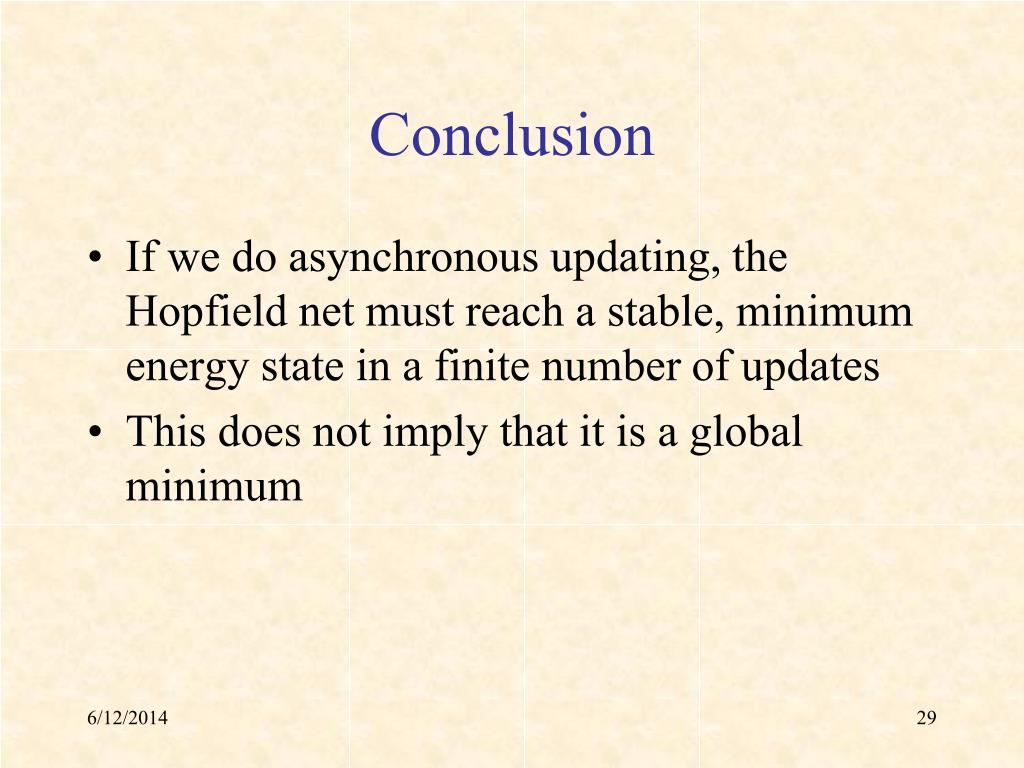 Conclusion

• If we do asynchronous updating, the Hopfield net must reach a stable, minimum energy state in a finite number of updates
• This does not imply that it is a global minimum

6/12/2014

29